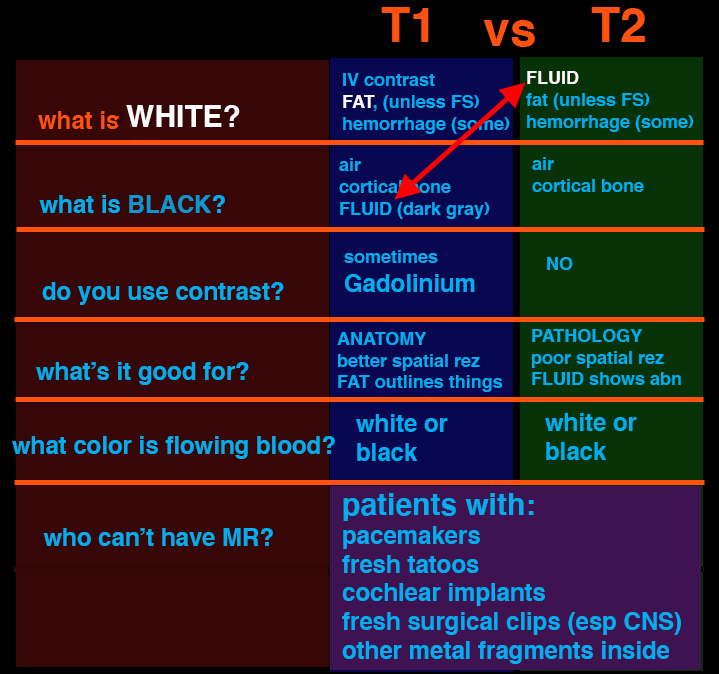 | | T1 vs | T2 |
|---|---|---|
| what is WHITE? | IV contrast FAT, (unless FS) hemorrhage (some) | FLUID fat (unless FS) hemorrhage (some) |
| what is BLACK? | air cortical bone FLUID (dark gray) | air cortical bone |
| do you use contrast? | sometimes Gadolinium | NO |
| what's it good for? | ANATOMY better spatial rez FAT outlines things | PATHOLOGY poor spatial rez FLUID shows abn |
| what color is flowing blood? | white or black | white or black |
| who can't have MR? | patients with: pacemakers fresh tatoos cochlear implants fresh surgical clips (esp CNS) other metal fragments inside | |